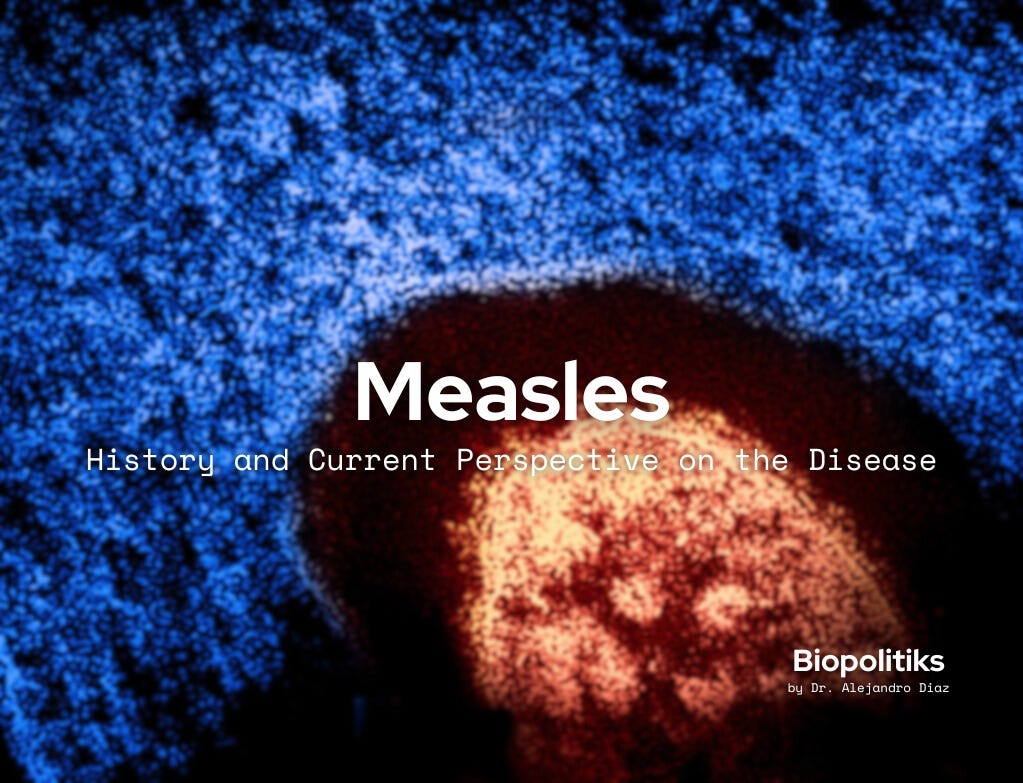 Measles

History and Current Perspective on the Disease

Biopolitiks
by Dr. Alejandro Diaz